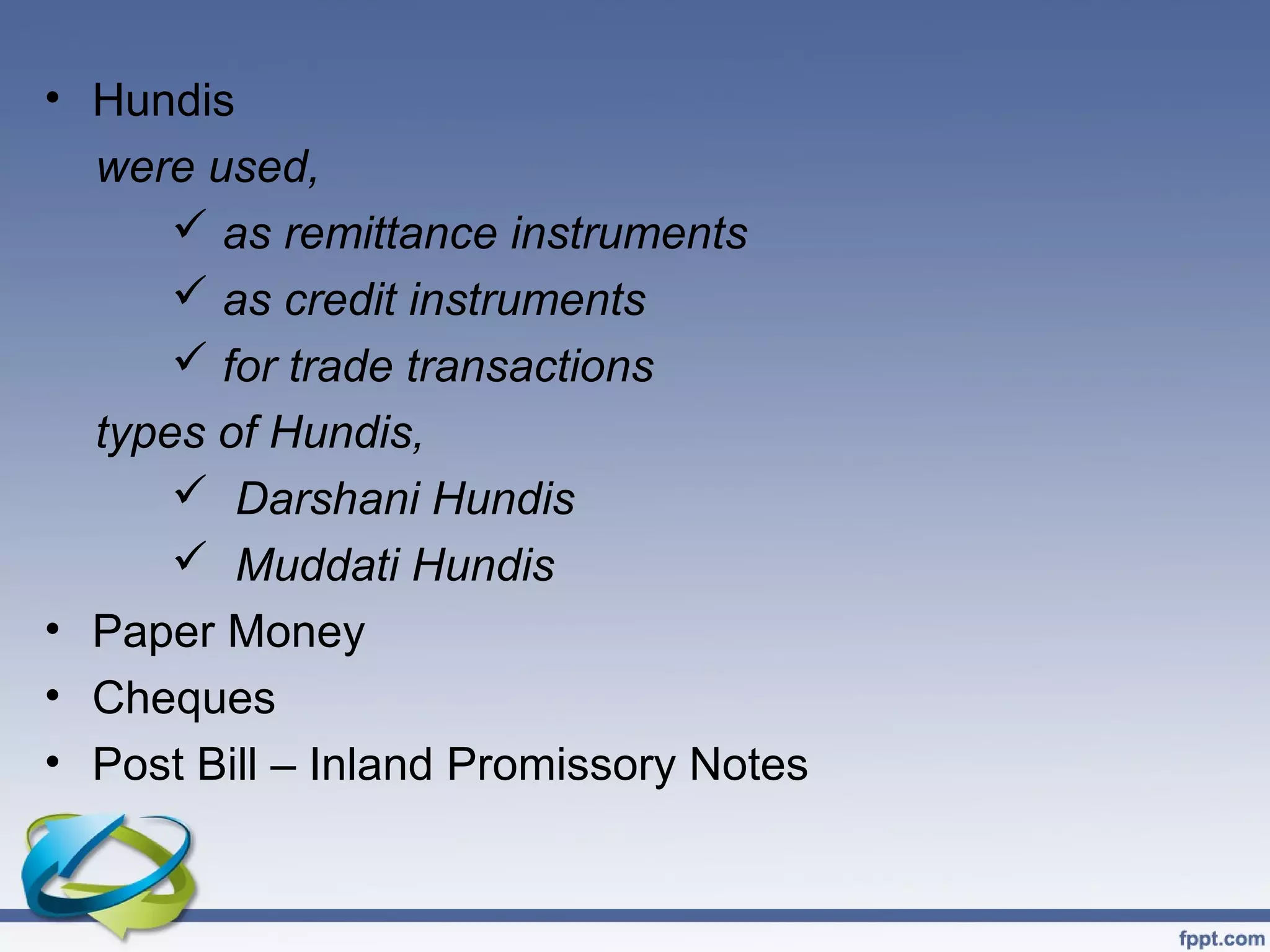 • Hundis

were used,

✓ as remittance instruments

✓ as credit instruments

✓ for trade transactions

types of Hundis,

✓ Darshani Hundis

✓ Muddati Hundis

• Paper Money

• Cheques

• Post Bill – Inland Promissory Notes

fppt.com